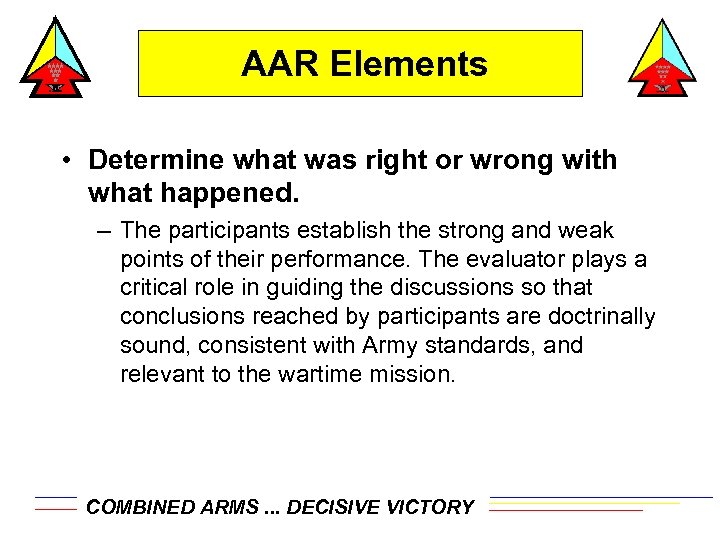 AAR Elements

• Determine what was right or wrong with what happened.

– The participants establish the strong and weak points of their performance. The evaluator plays a critical role in guiding the discussions so that conclusions reached by participants are doctrinally sound, consistent with Army standards, and relevant to the wartime mission.

COMBINED ARMS ... DECISIVE VICTORY